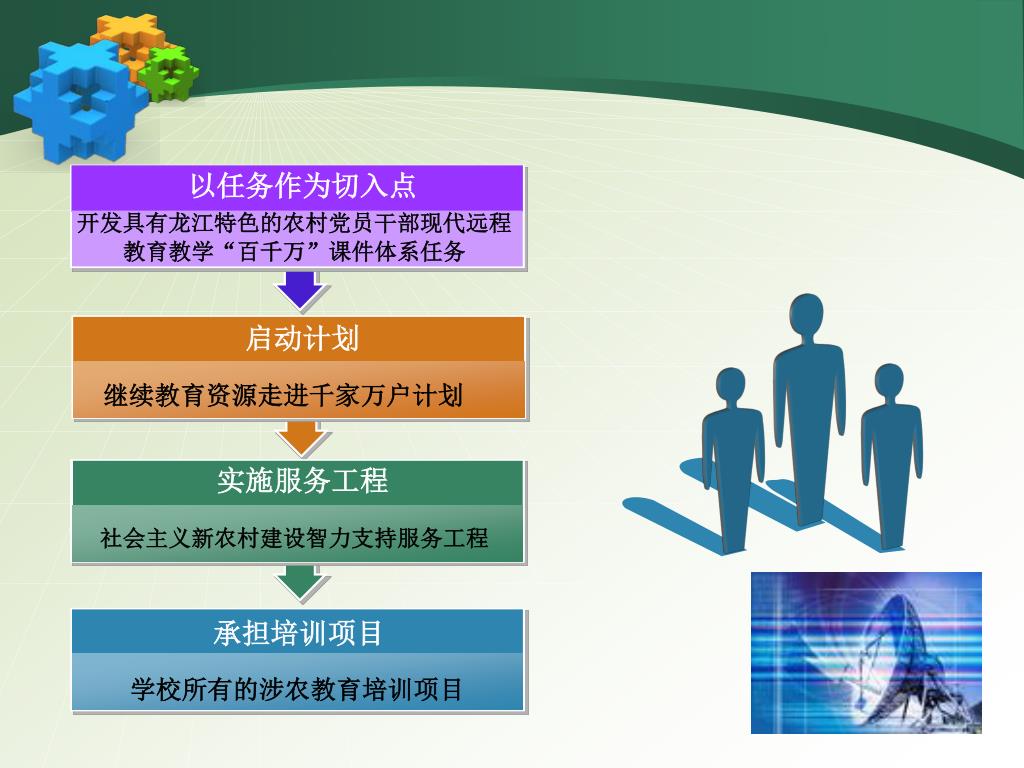 以任务作为切入点

开发具有龙江特色的农村党员干部现代远程教育教学“百千万”课件体系任务

启动计划

继续教育资源走进千家万户计划

实施服务工程

社会主义新农村建设智力支持服务工程

承担培训项目

学校所有的涉农教育培训项目